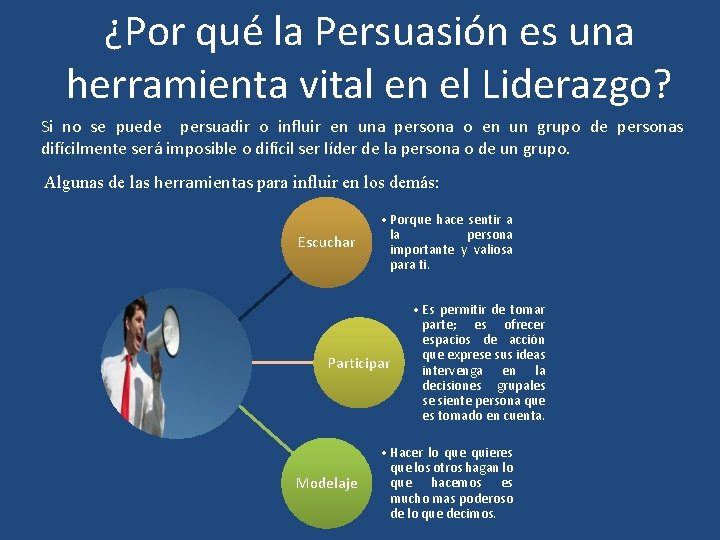 ¿Por qué la Persuasión es una herramienta vital en el Liderazgo?

Si no se puede persuadir o influir en una persona o en un grupo de personas difícilmente será imposible o difícil ser líder de la persona o de un grupo.

Algunas de las herramientas para influir en los demás:

Escuchar

• Porque hace sentir a la persona importante y valiosa para ti.

Participar

• Es permitir de tomar parte; es ofrecer espacios de acción que exprese sus ideas intervenga en la decisiones grupales se siente persona que es tomado en cuenta.

Modelaje

• Hacer lo que quieres que los otros hagan lo que hacemos es mucho mas poderoso de lo que decimos.